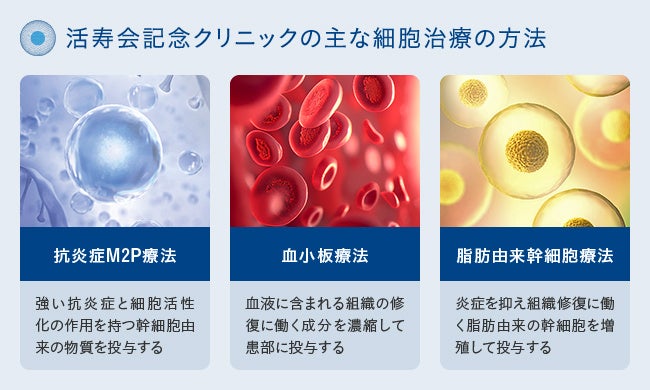 活寿会記念クリニックの主な細胞治療の方法

抗炎症M2P療法

強い抗炎症と細胞活性化の作用を持つ幹細胞由来の物質を投与する

血小板療法

血液に含まれる組織の修復に働く成分を濃縮して患部に投与する

脂肪由来幹細胞療法

炎症を抑え組織修復に働く脂肪由来の幹細胞を増殖して投与する